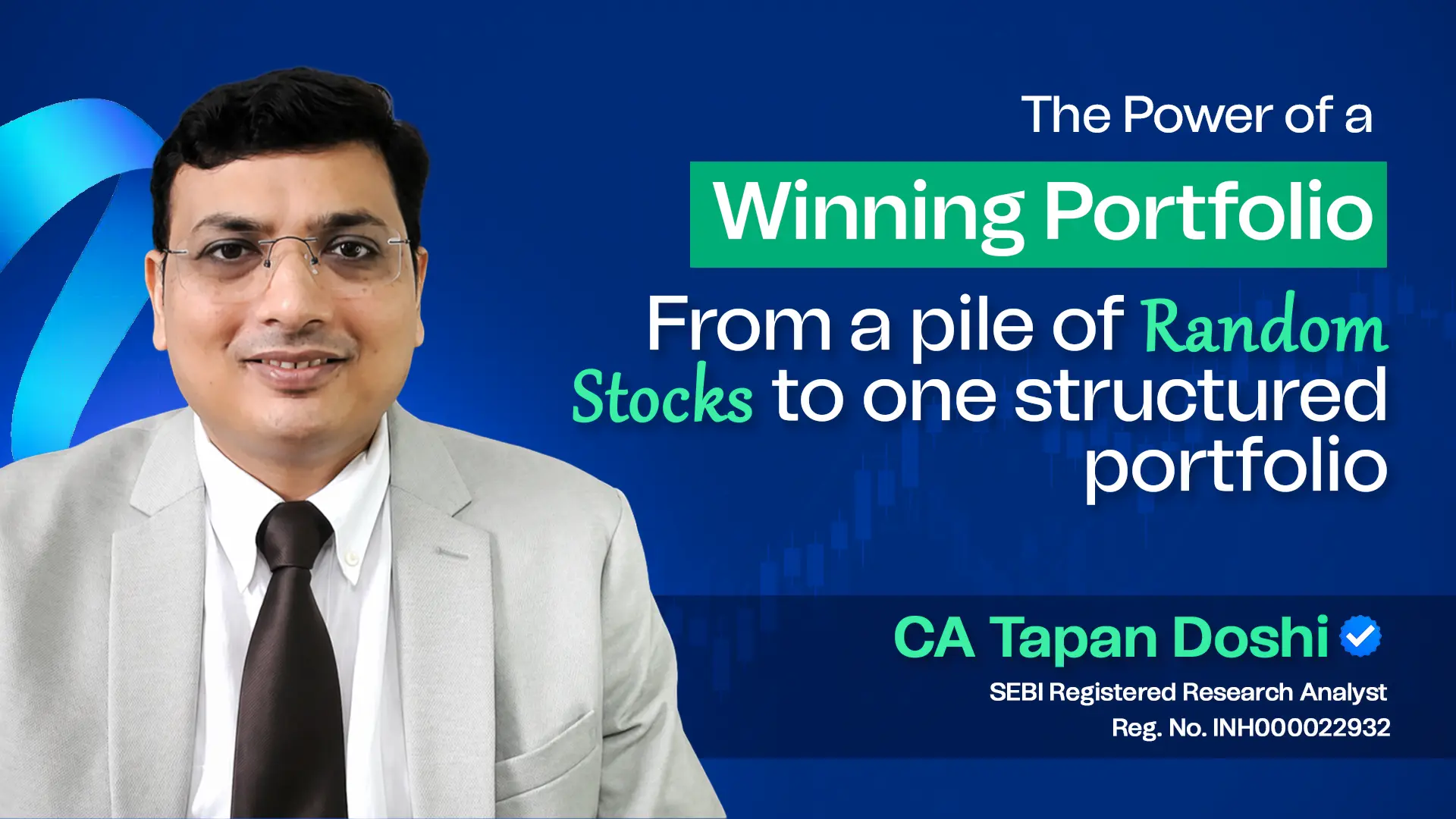 The Power of a
Winning Portfolio
From a pile of Random Stocks to one structured portfolio

CA Tapan Doshi
SEBI Registered Research Analyst
Reg. No. INH000022932